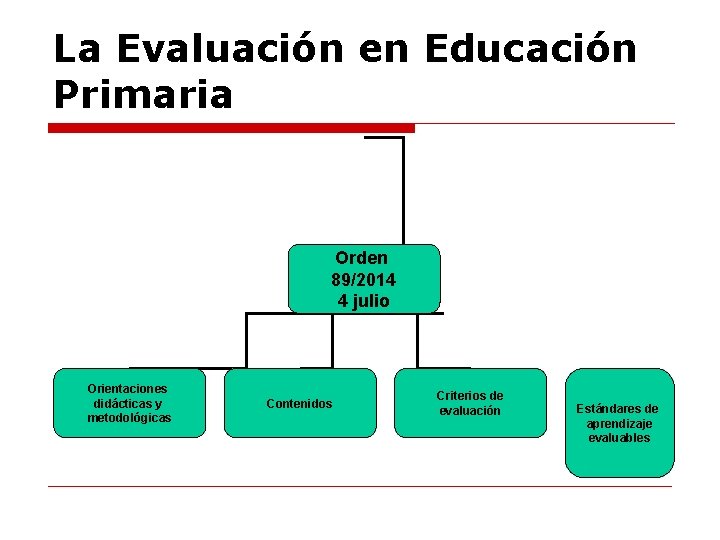 La Evaluación en Educación Primaria

Orden 89/2014 4 julio

Orientaciones didácticas y metodológicas

Contenidos

Criterios de evaluación

Estándares de aprendizaje evaluables